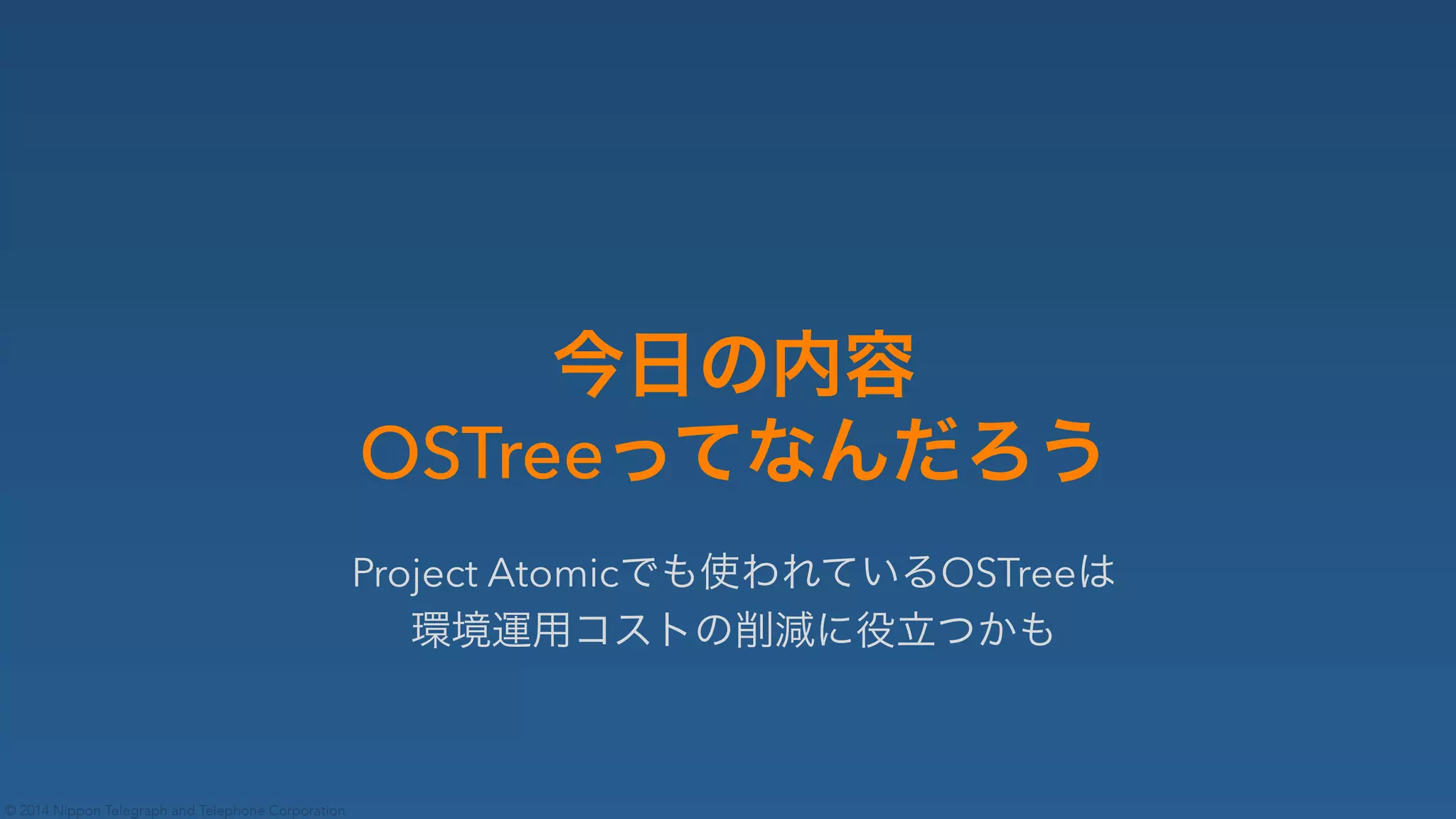 今日の内容
OSTreeってなんだろう

Project Atomicでも使われているOSTreeは
環境運用コストの削減に役立つかも

© 2014 Nippon Telegraph and Telephone Corporation